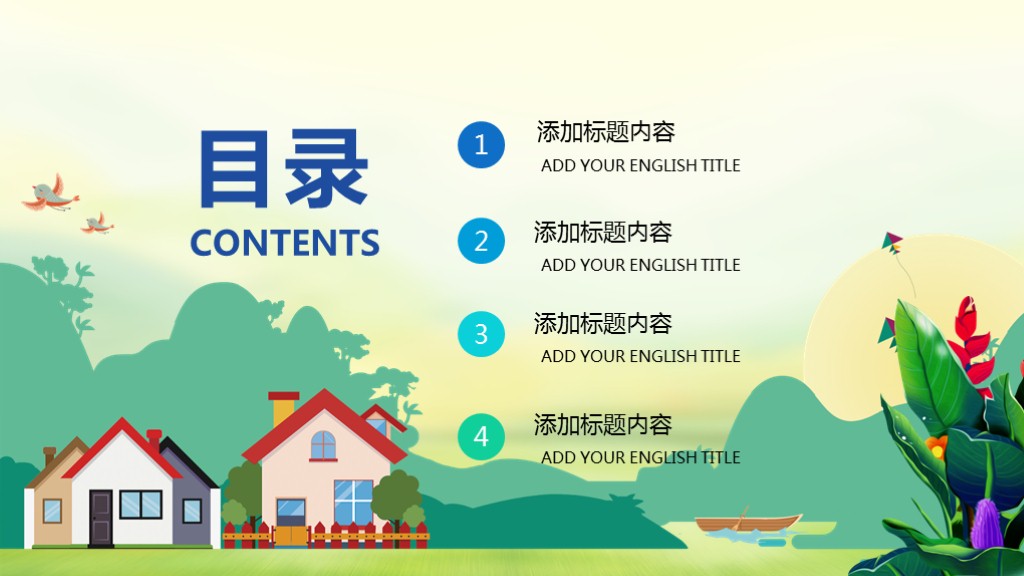 目录
CONTENTS

1
添加标题内容
ADD YOUR ENGLISH TITLE

2
添加标题内容
ADD YOUR ENGLISH TITLE

3
添加标题内容
ADD YOUR ENGLISH TITLE

4
添加标题内容
ADD YOUR ENGLISH TITLE